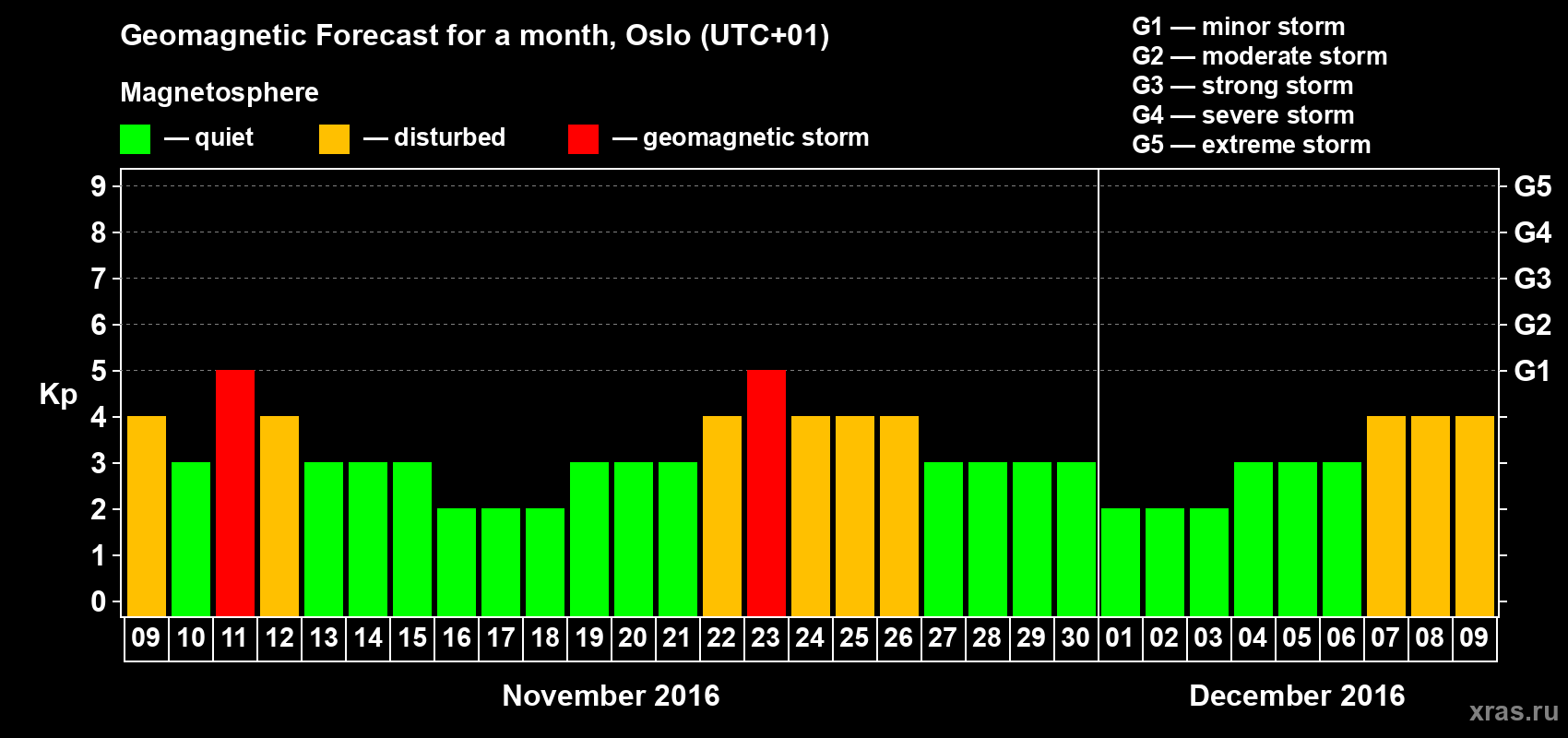 Geomagnetic Forecast for a month, Oslo (UTC+01)

Magnetosphere

— quiet — disturbed — geomagnetic storm

G1 — minor storm
G2 — moderate storm
G3 — strong storm
G4 — severe storm
G5 — extreme storm

Kp

9 8 7 6 5 4 3 2 1 0

G5 G4 G3 G2 G1

09 10 11 12 13 14 15 16 17 18 19 20 21 22 23 24 25 26 27 28 29 30 01 02 03 04 05 06 07 08 09

November 2016

December 2016

xras.ru